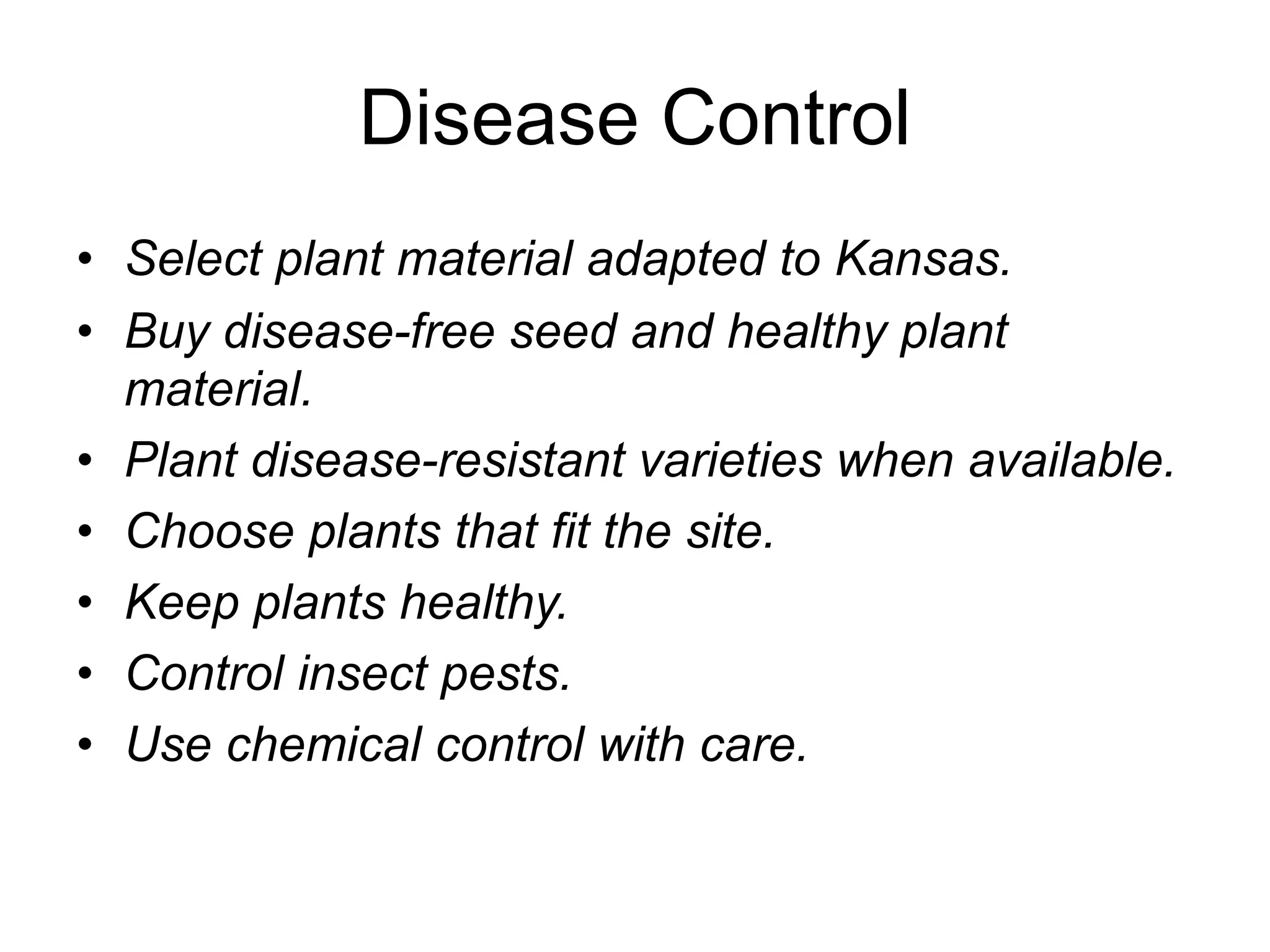 Disease Control

• Select plant material adapted to Kansas.
• Buy disease-free seed and healthy plant material.
• Plant disease-resistant varieties when available.
• Choose plants that fit the site.
• Keep plants healthy.
• Control insect pests.
• Use chemical control with care.